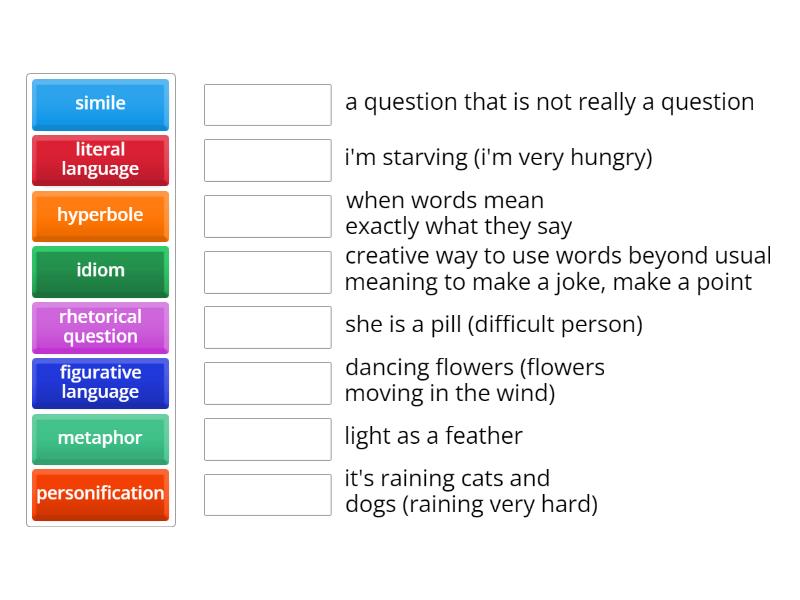 simile
literal language
hyperbole
idiom
rhetorical question
figurative language
metaphor
personification

a question that is not really a question
i'm starving (i'm very hungry)
when words mean exactly what they say
creative way to use words beyond usual meaning to make a joke, make a point
she is a pill (difficult person)
dancing flowers (flowers moving in the wind)
light as a feather
it's raining cats and dogs (raining very hard)